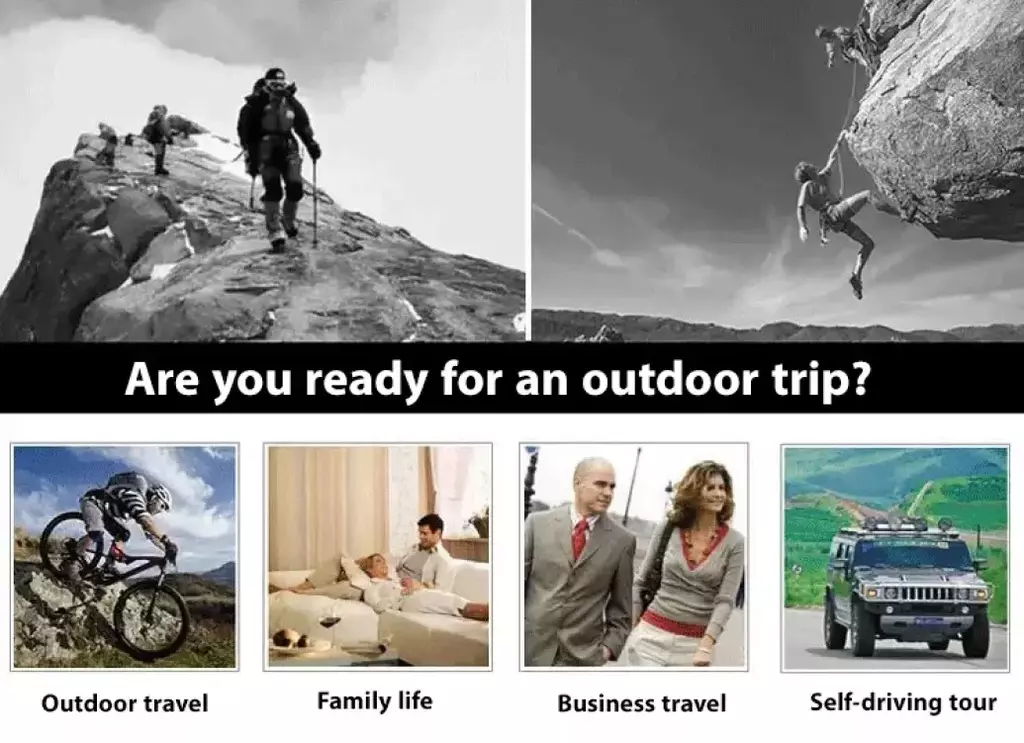 Are you ready for an outdoor trip?

Outdoor travel

Family life

Business travel

Self-driving tour